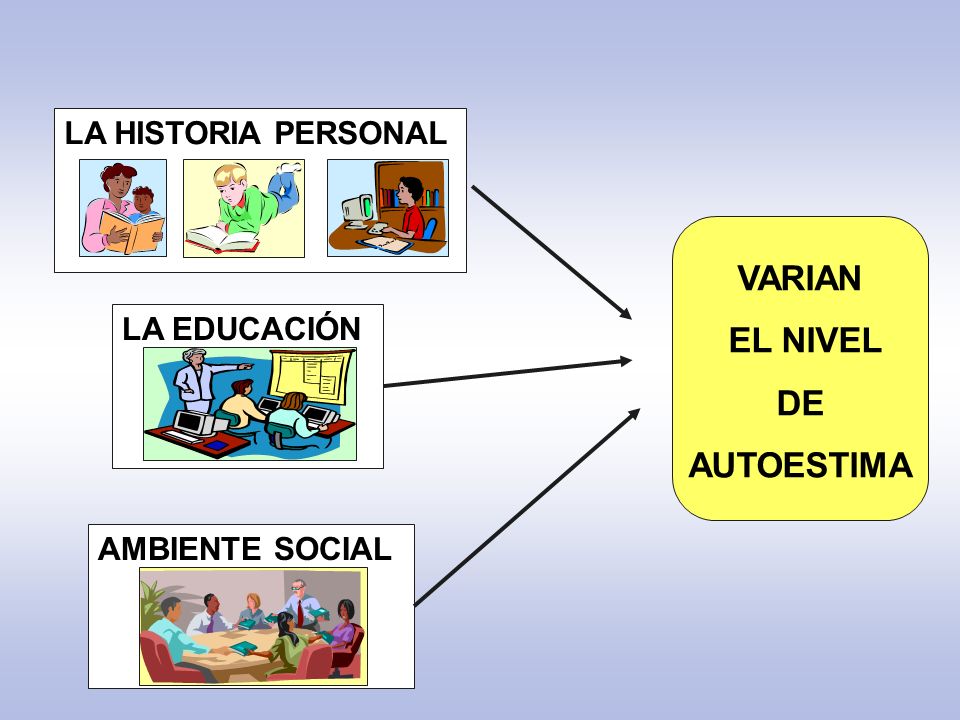 LA HISTORIA PERSONAL

LA EDUCACIÓN

AMBIENTE SOCIAL

VARIAN
EL NIVEL
DE
AUTOESTIMA